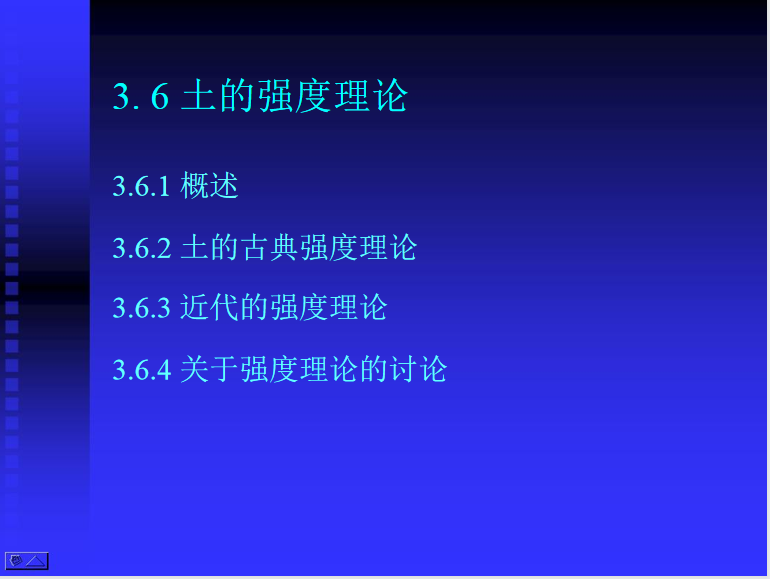 3. 6 土的强度理论

3.6.1 概述

3.6.2 土的古典强度理论

3.6.3 近代的强度理论

3.6.4 关于强度理论的讨论